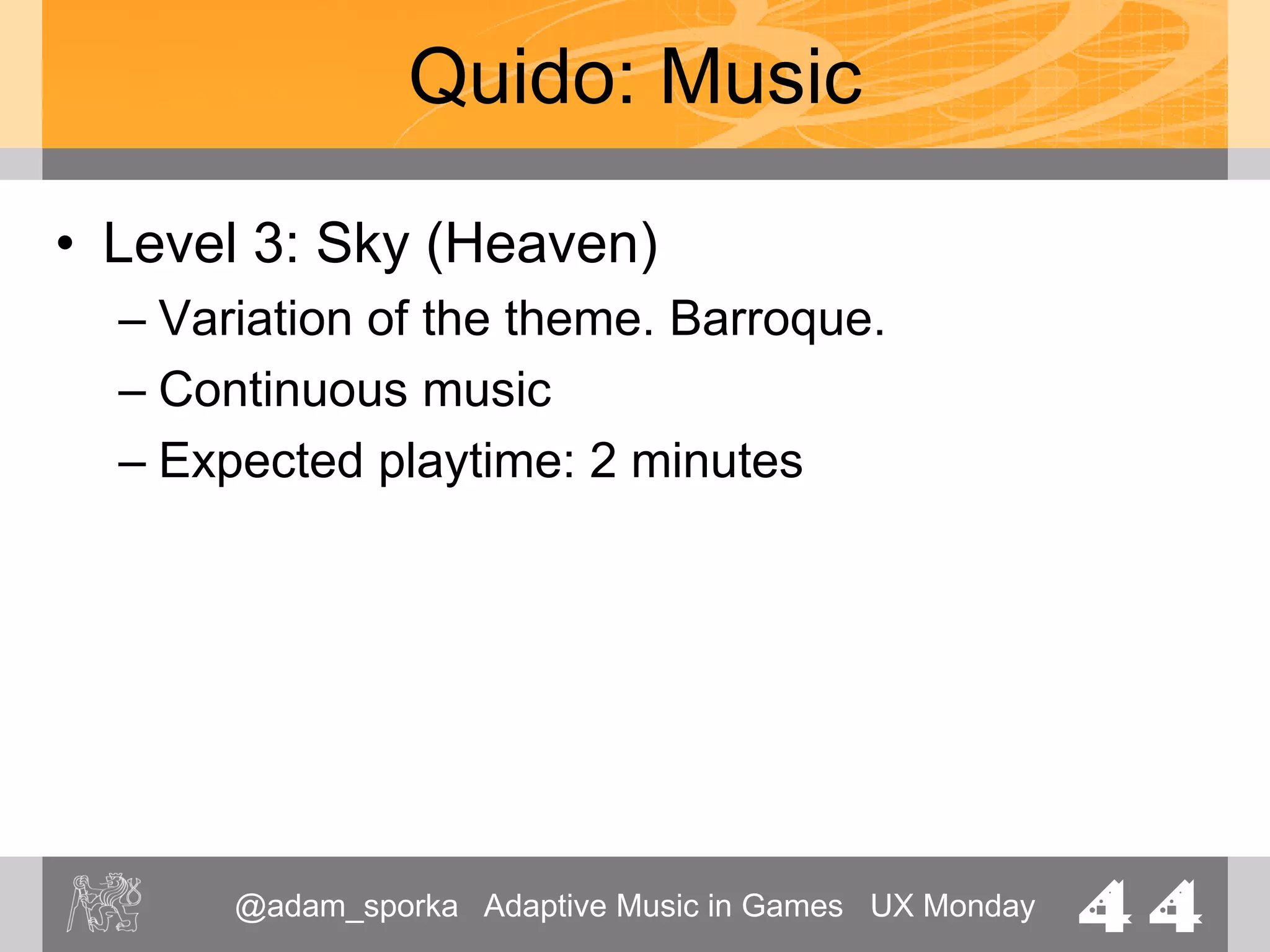 Quido: Music

• Level 3: Sky (Heaven)
– Variation of the theme. Barroque.
– Continuous music
– Expected playtime: 2 minutes

@adam_sporka Adaptive Music in Games UX Monday 44